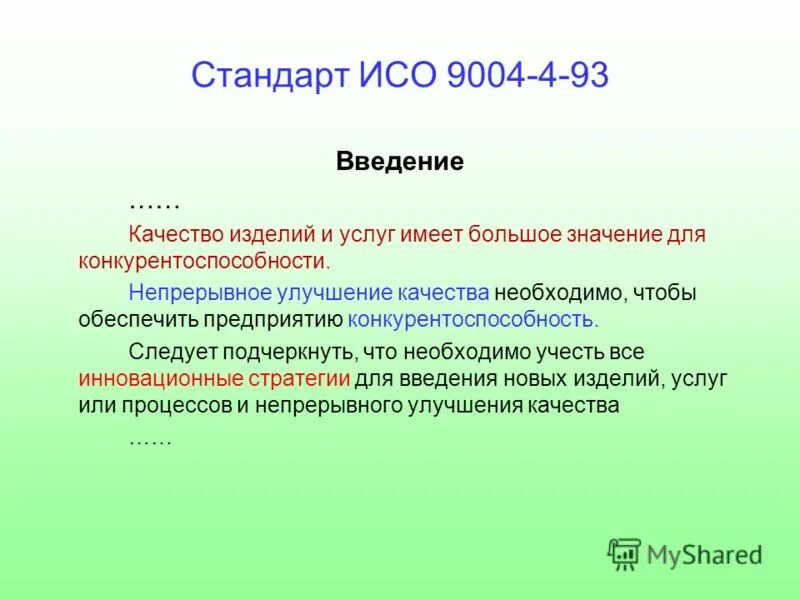 Стандарт ИСО 9004-4-93

Введение

……

Качество изделий и услуг имеет большое значение для конкурентоспособности.

Непрерывное улучшение качества необходимо, чтобы обеспечить предприятию конкурентоспособность.

Следует подчеркнуть, что необходимо учесть все инновационные стратегии для введения новых изделий, услуг или процессов и непрерывного улучшения качества

……

MyShared